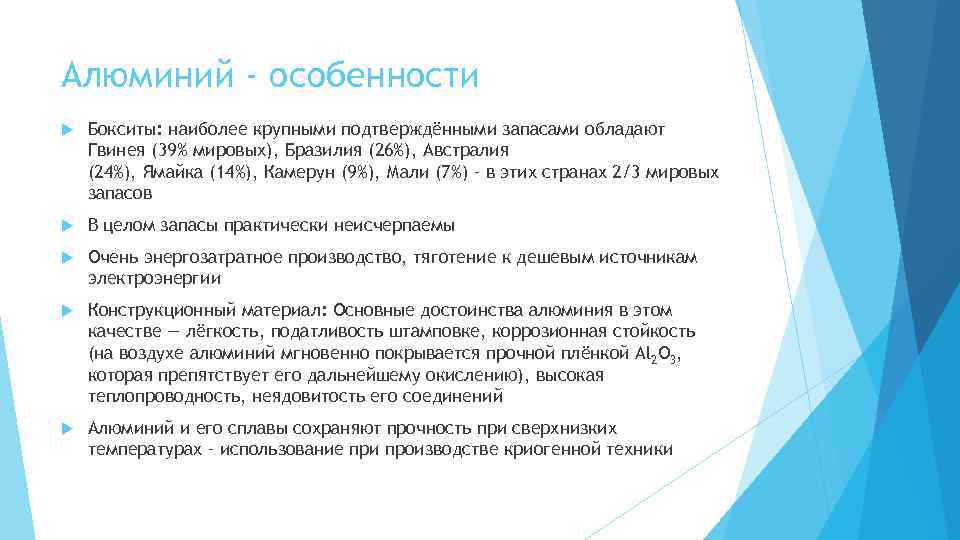 Алюминий - особенности

Бокситы: наиболее крупными подтверждёнными запасами обладают Гвинея (39% мировых), Бразилия (26%), Австралия (24%), Ямайка (14%), Камерун (9%), Мали (7%) - в этих странах 2/3 мировых запасов

В целом запасы практически неисчерпаемы

Очень энергозатратное производство, тяготение к дешевым источникам электроэнергии

Конструкционный материал: Основные достоинства алюминия в этом качестве — лёгкость, податливость штамповке, коррозионная стойкость (на воздухе алюминий мгновенно покрывается прочной плёнкой $Al_2O_3$, которая препятствует его дальнейшему окислению), высокая теплопроводность, неядовитость его соединений

Алюминий и его сплавы сохраняют прочность при сверхнизких температурах - использование при производстве криогенной техники